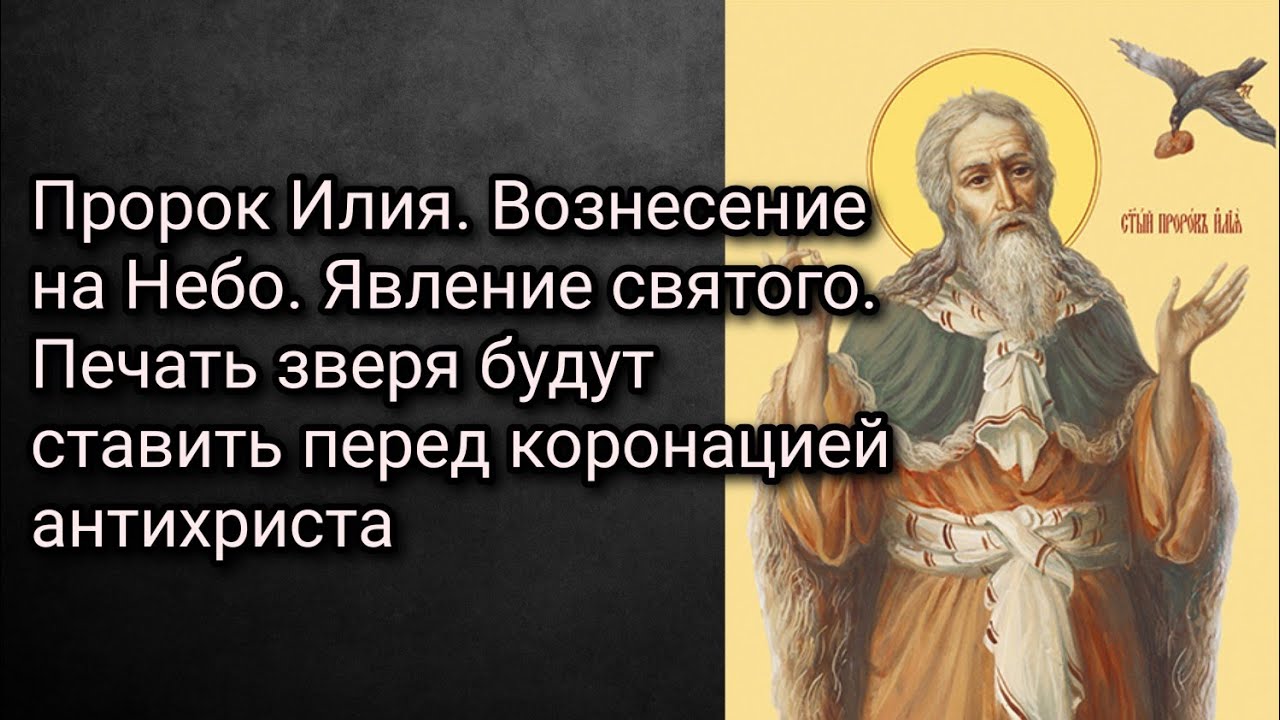 Пророк Илия. Вознесение на Небо. Явление святого. Печать зверя будут ставить перед коронацией антихриста

СТЫЙ ПРОРОКЪ ИЛІА